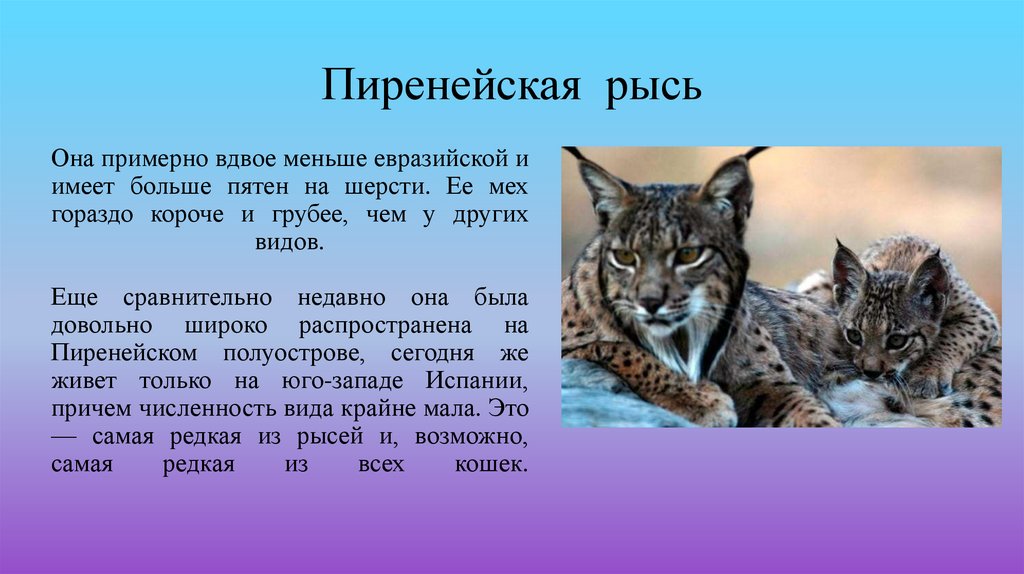 Пиренейская рысь

Она примерно вдвое меньше евразийской и имеет больше пятен на шерсти. Ее мех гораздо короче и грубее, чем у других видов.

Еще сравнительно недавно она была довольно широко распространена на Пиренейском полуострове, сегодня же живет только на юго-западе Испании, причем численность вида крайне мала. Это — самая редкая из рысей и, возможно, самая редкая из всех кошек.